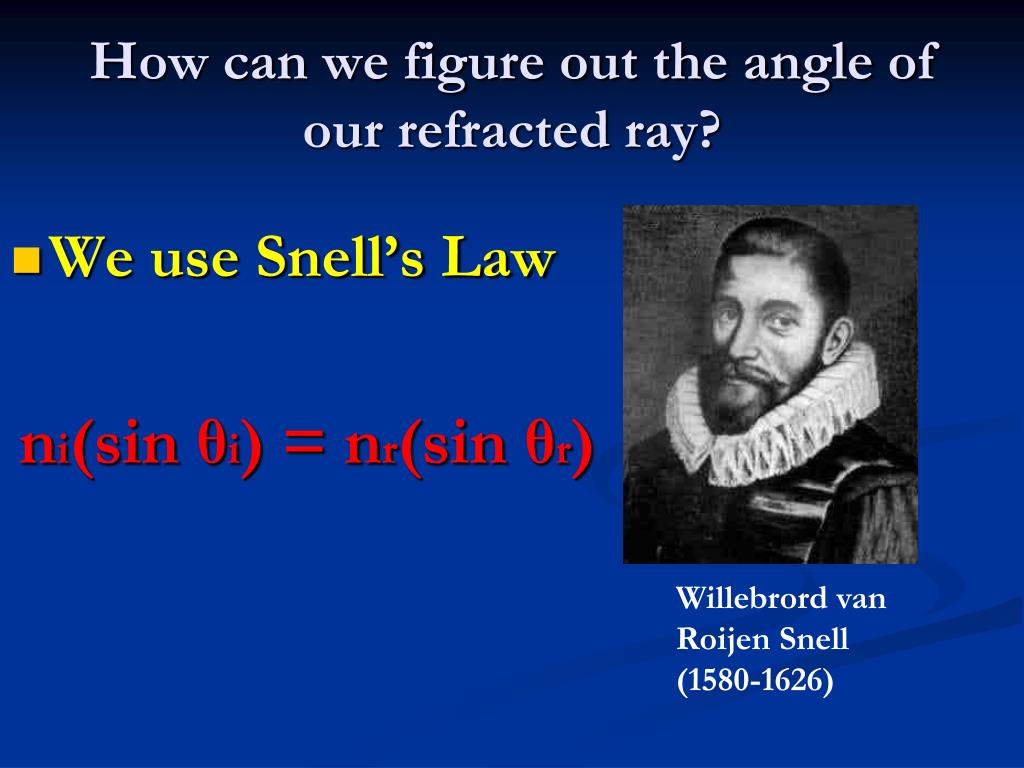 How can we figure out the angle of our refracted ray?

We use Snell's Law

$n_i(\sin \theta_i) = n_r(\sin \theta_r)$

Willebrord van Roijen Snell (1580-1626)